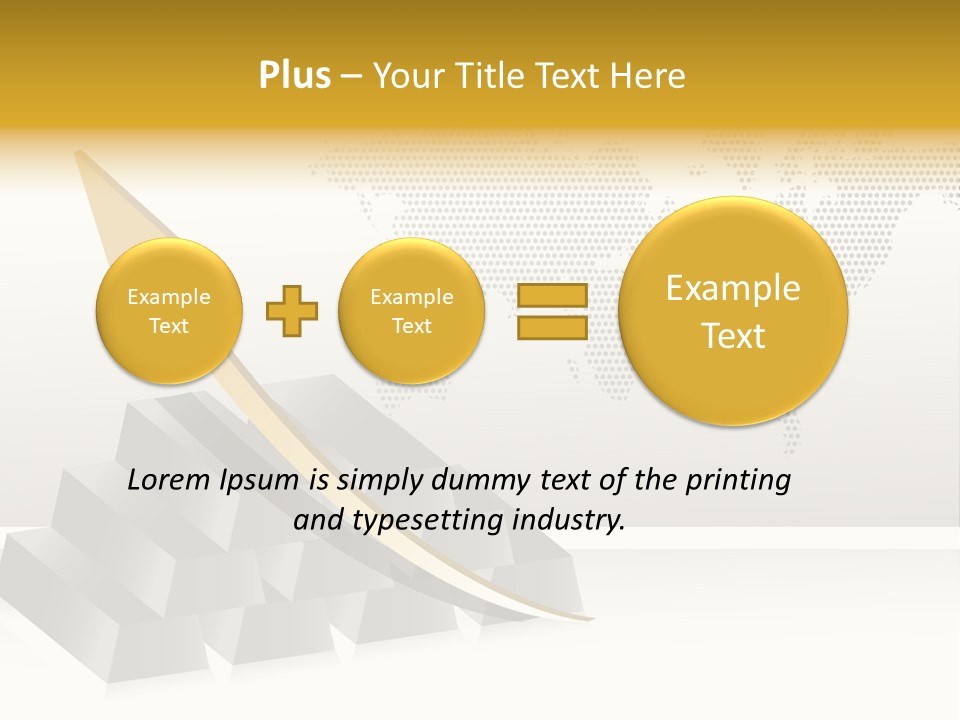 Plus – Your Title Text Here

Example Text

Example Text

Example Text

Lorem Ipsum is simply dummy text of the printing and typesetting industry.